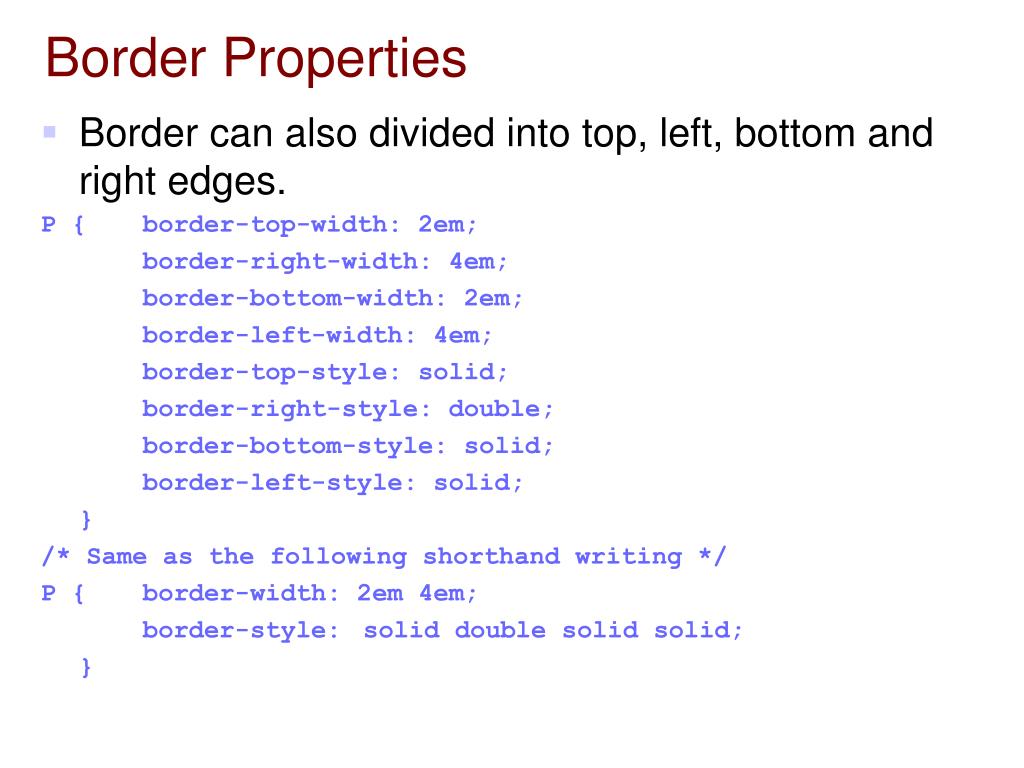 Border Properties

Border can also divided into top, left, bottom and right edges.

P { border-top-width: 2em;
border-right-width: 4em;
border-bottom-width: 2em;
border-left-width: 4em;
border-top-style: solid;
border-right-style: double;
border-bottom-style: solid;
border-left-style: solid;
}
/* Same as the following shorthand writing */
P { border-width: 2em 4em;
border-style: solid double solid solid;
}